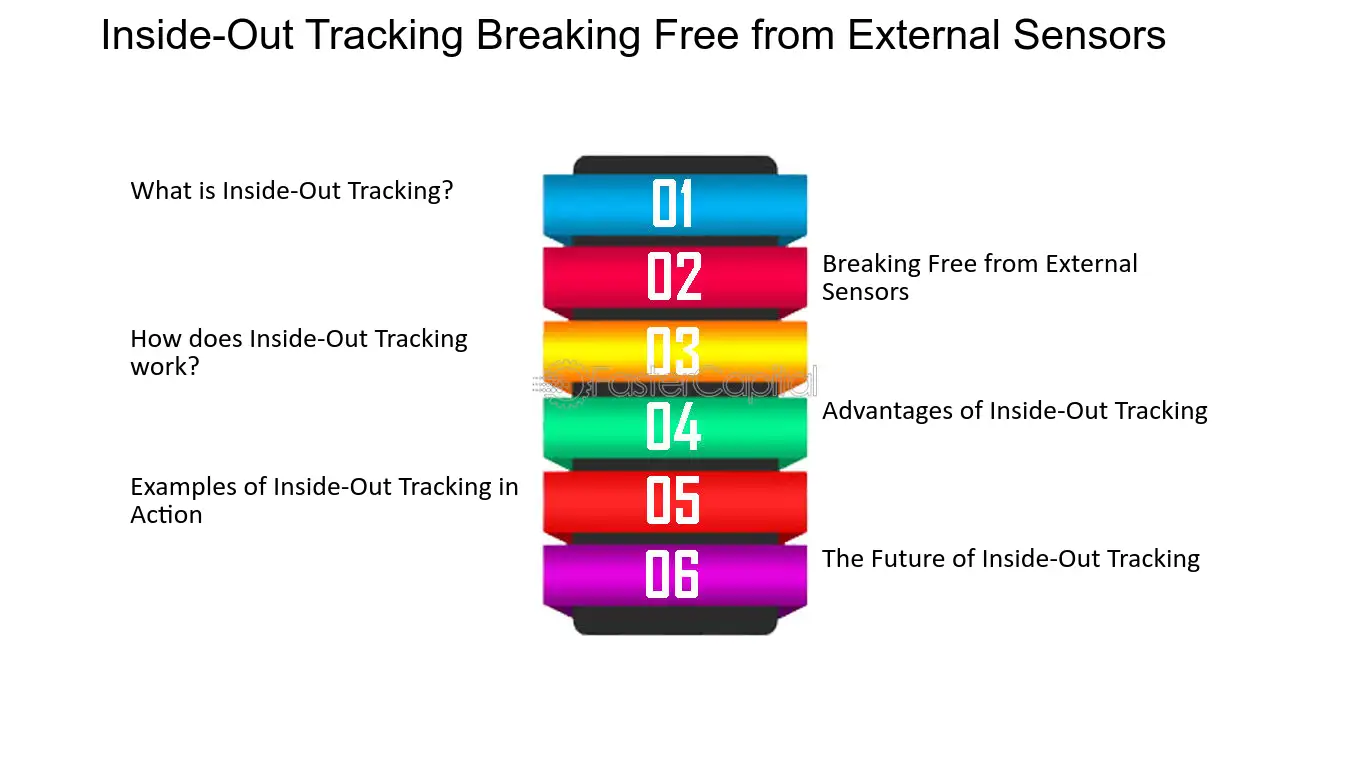 Inside-Out Tracking Breaking Free from External Sensors

What is Inside-Out Tracking?

01

02

Breaking Free from External Sensors

How does Inside-Out Tracking work?

03

04

Advantages of Inside-Out Tracking

Examples of Inside-Out Tracking in Action

05

06

The Future of Inside-Out Tracking

FasterCapital